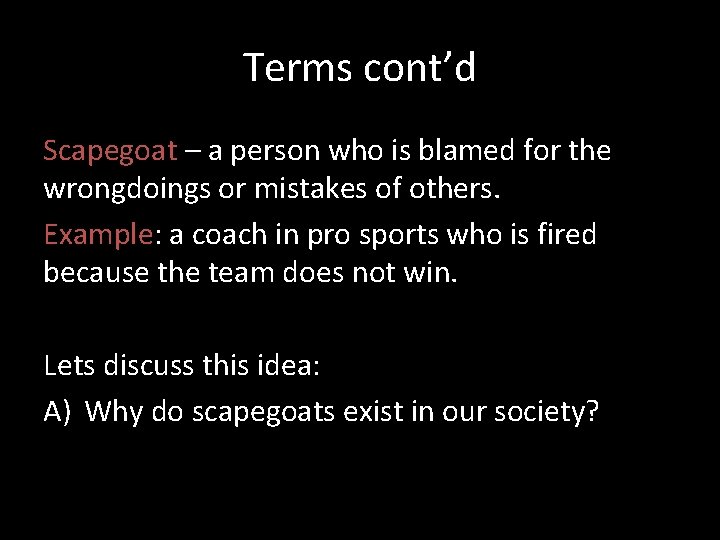 Terms cont’d

Scapegoat – a person who is blamed for the wrongdoings or mistakes of others.

Example: a coach in pro sports who is fired because the team does not win.

Lets discuss this idea:

A) Why do scapegoats exist in our society?